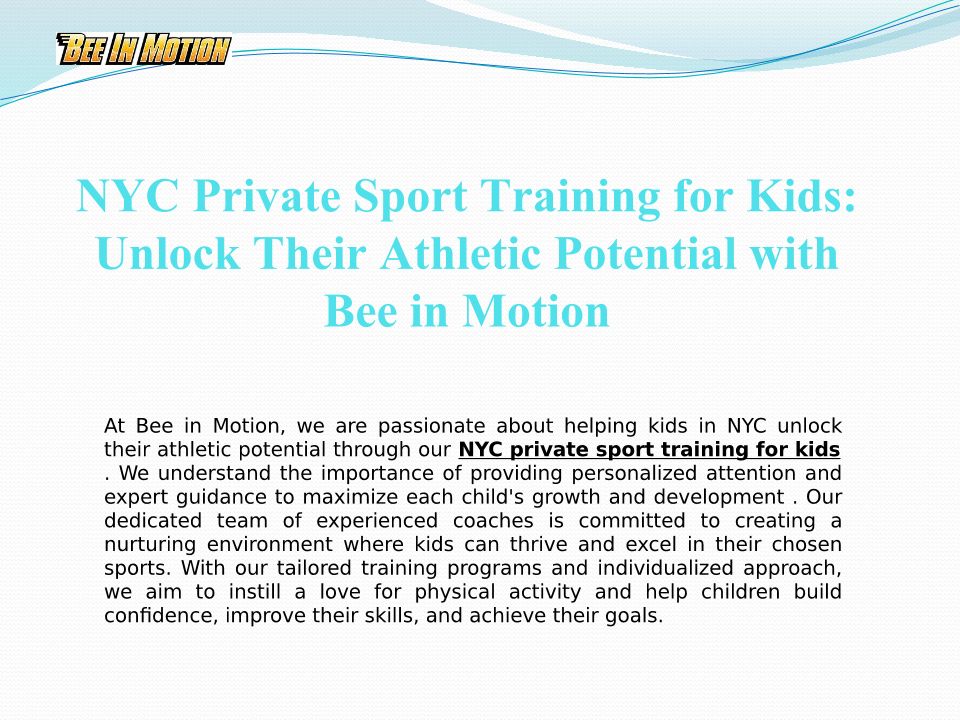 BEE IN MOTION

NYC Private Sport Training for Kids: Unlock Their Athletic Potential with Bee in Motion

At Bee in Motion, we are passionate about helping kids in NYC unlock their athletic potential through our NYC private sport training for kids . We understand the importance of providing personalized attention and expert guidance to maximize each child's growth and development . Our dedicated team of experienced coaches is committed to creating a nurturing environment where kids can thrive and excel in their chosen sports. With our tailored training programs and individualized approach, we aim to instill a love for physical activity and help children build confidence, improve their skills, and achieve their goals.